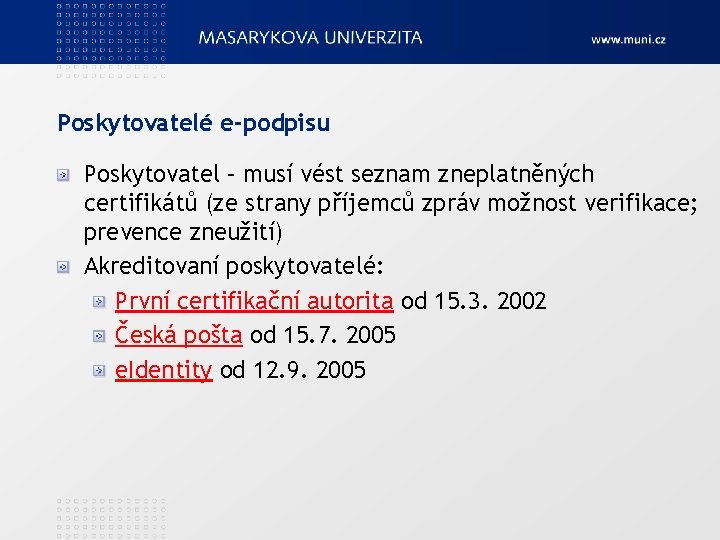 MASARYKOVA UNIVERZITA

www.muni.cz

Poskytovatelé e-podpisu

Poskytovatel – musí vést seznam zneplatněných certifikátů (ze strany příjemců zpráv možnost verifikace; prevence zneužití)

Akreditovaní poskytovatelé:

První certifikační autorita od 15.3. 2002

Česká pošta od 15.7. 2005

eIdentity od 12.9. 2005